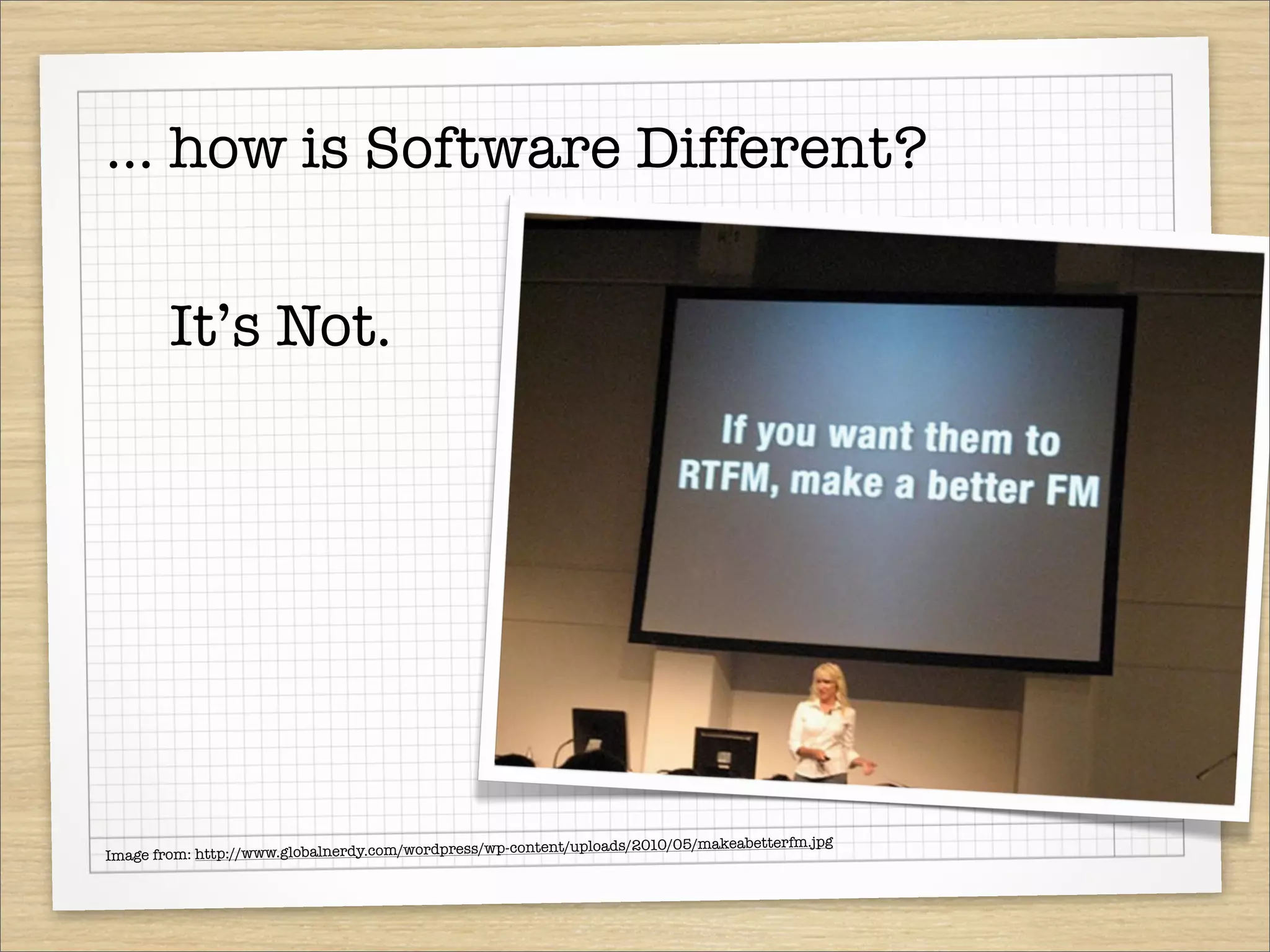 ... how is Software Different?

It’s Not.

If you want them to RTFM, make a better FM

Image from: http://www.globalnerdy.com/wordpress/wp-content/uploads/2010/05/makeabetterfm.jpg